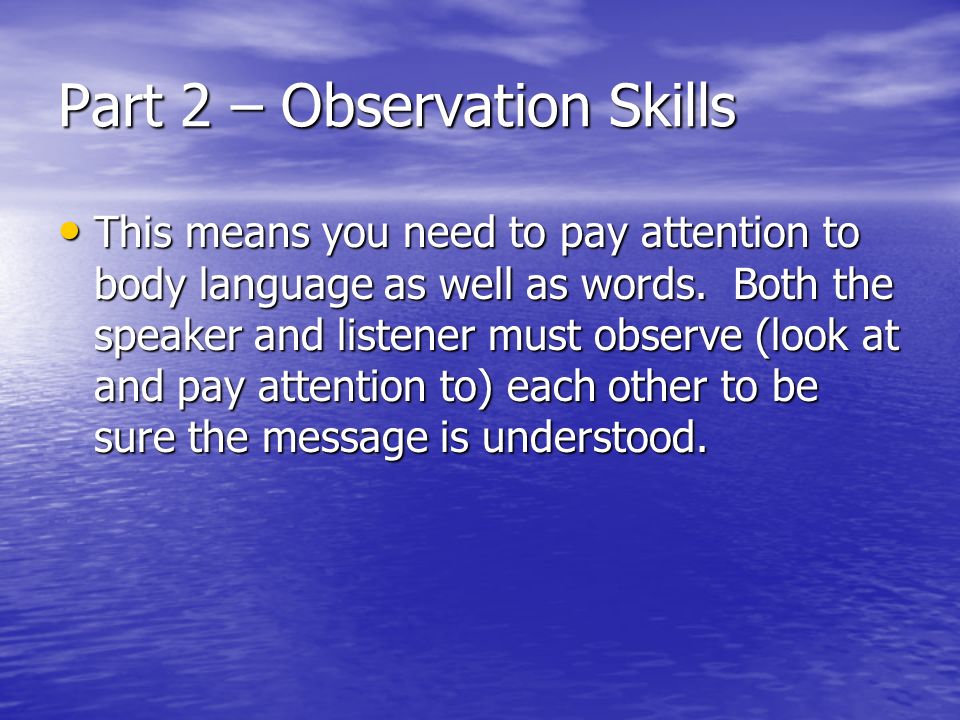 Part 2 – Observation Skills

• This means you need to pay attention to body language as well as words. Both the speaker and listener must observe (look at and pay attention to) each other to be sure the message is understood.